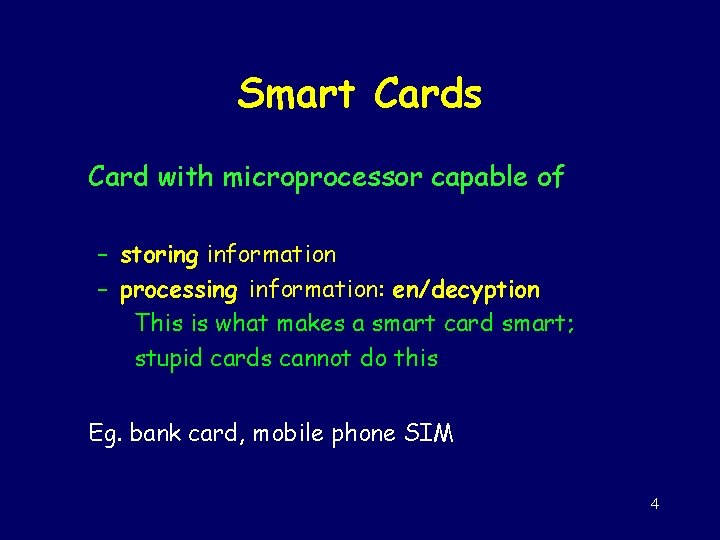 Smart Cards

Card with microprocessor capable of

– storing information
– processing information: en/decyption
This is what makes a smart card smart; stupid cards cannot do this

Eg. bank card, mobile phone SIM

4